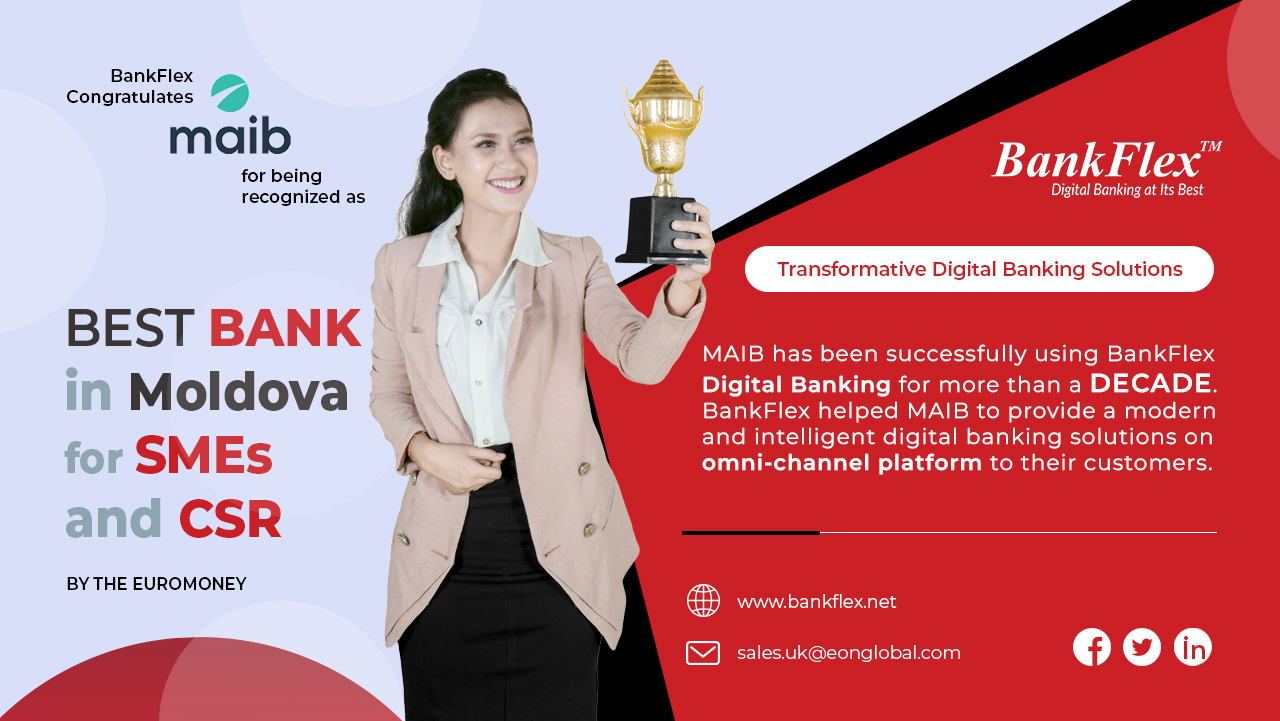 BankFlex Congratulates

maib

for being recognized as

BEST BANK in Moldova for SMEs and CSR

BY THE EUROMONEY

BankFlex™
Digital Banking at Its Best

Transformative Digital Banking Solutions

MAIB has been successfully using BankFlex Digital Banking for more than a DECADE. BankFlex helped MAIB to provide a modern and intelligent digital banking solutions on omni-channel platform to their customers.

www.bankflex.net

sales.uk@eonglobal.com